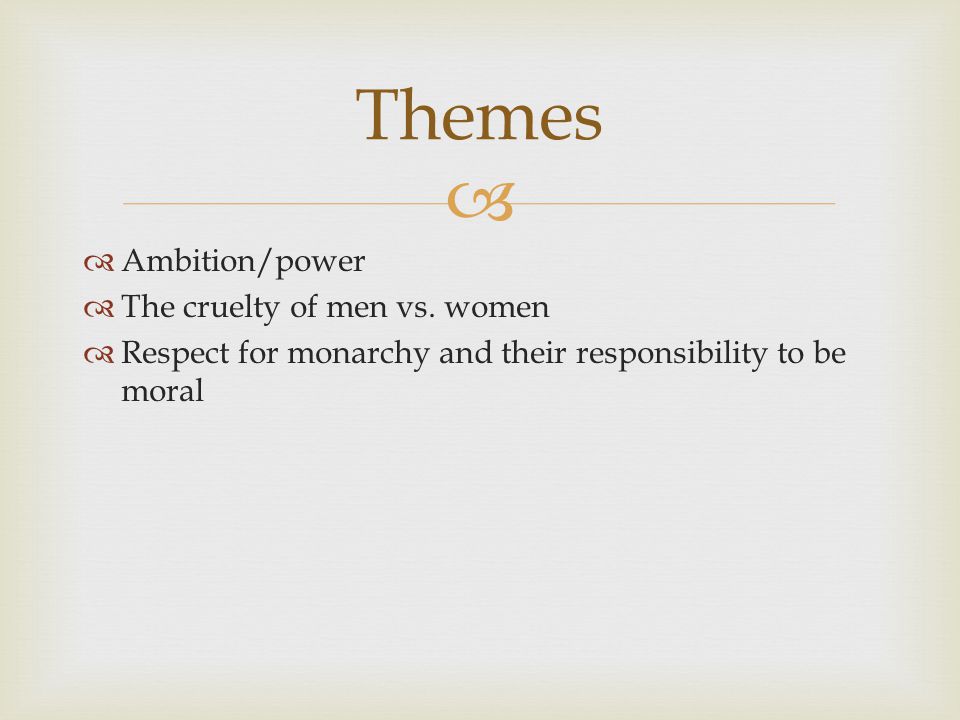 Themes

Ambition/power
The cruelty of men vs. women
Respect for monarchy and their responsibility to be moral